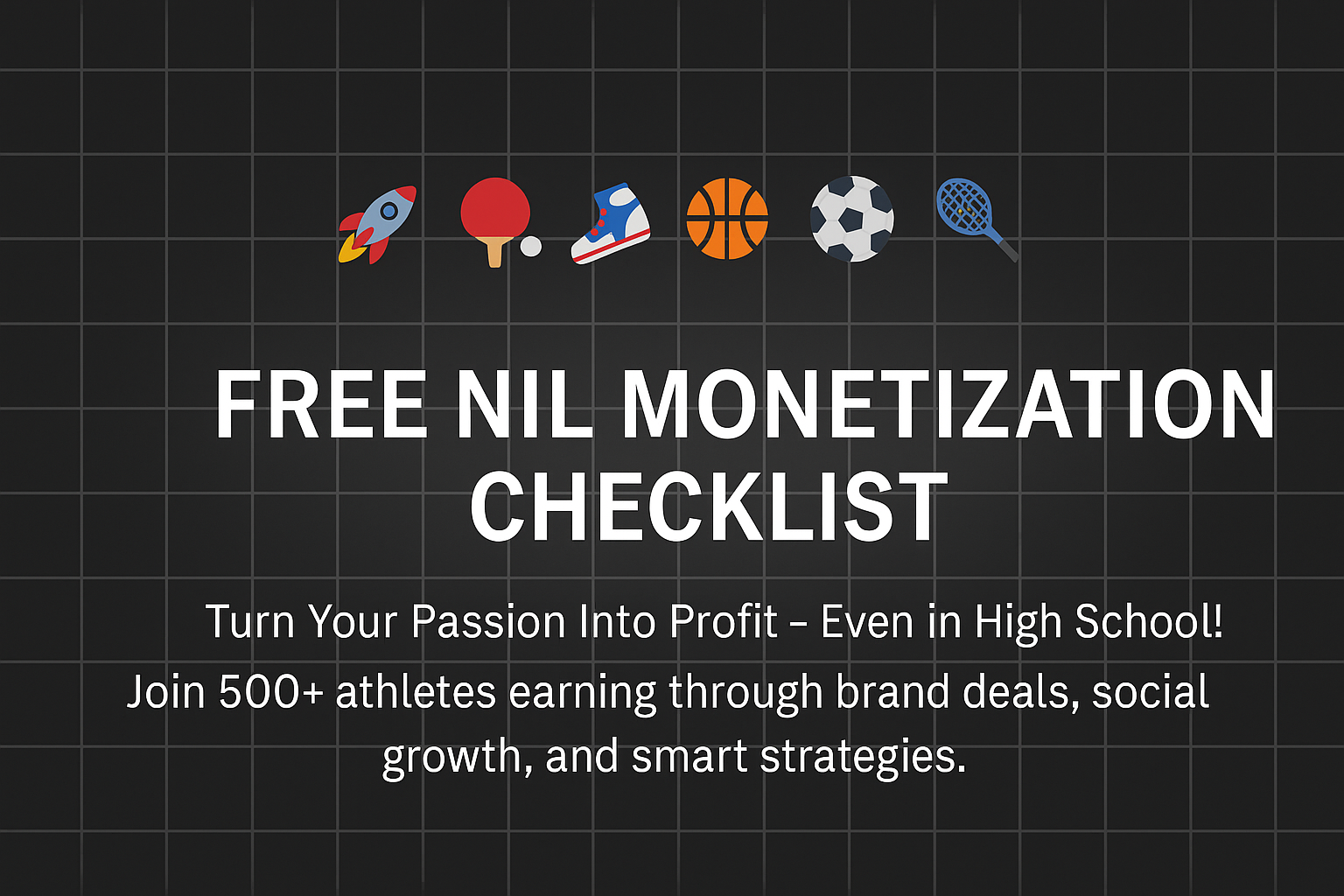 FREE NIL MONETIZATION CHECKLIST

Turn Your Passion Into Profit – Even in High School!

Join 500+ athletes earning through brand deals, social growth, and smart strategies.